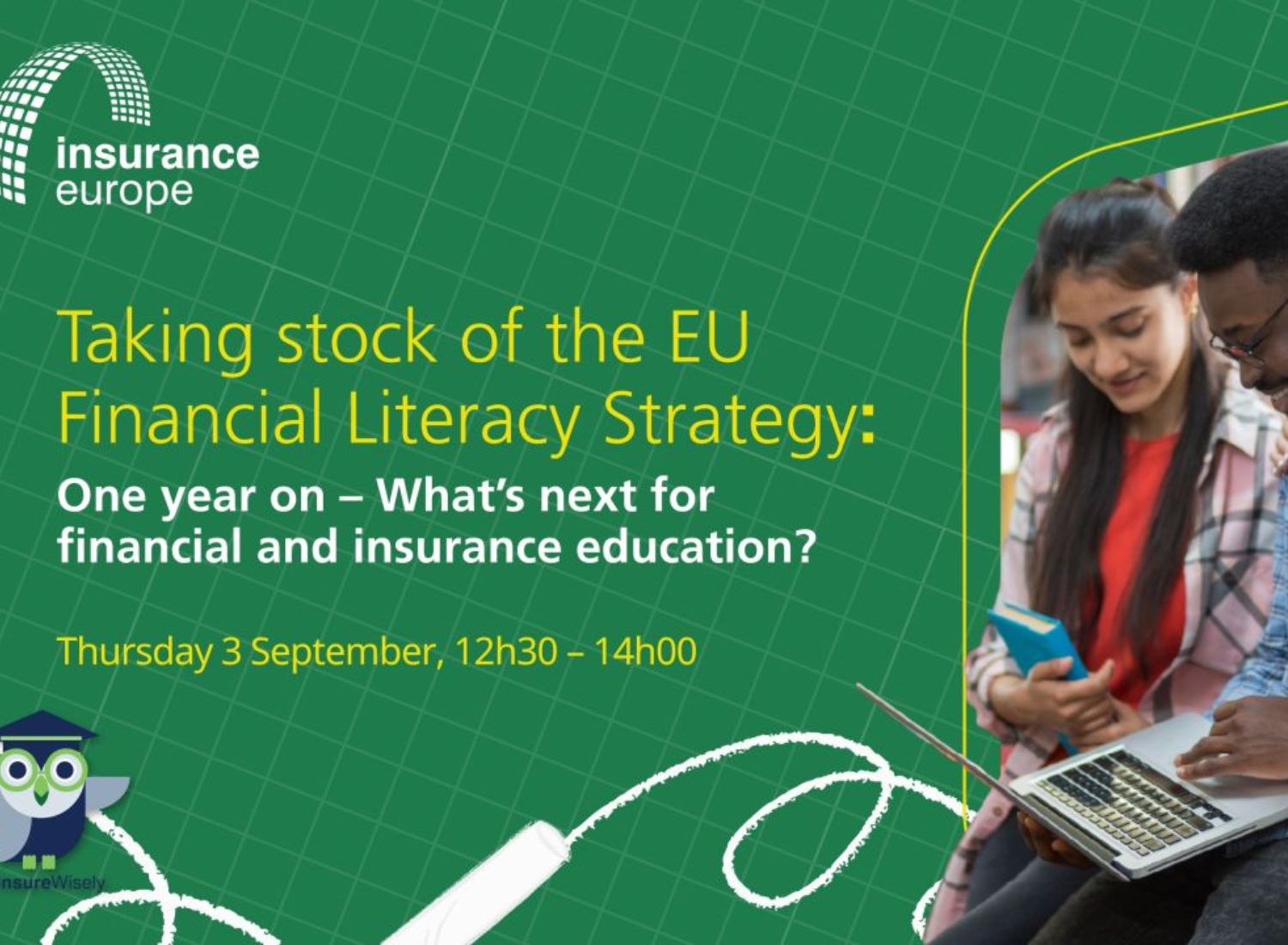 insurance europe

Taking stock of the EU Financial Literacy Strategy:

One year on – What's next for financial and insurance education?

Thursday 3 September, 12h30 – 14h00

InsureWisely